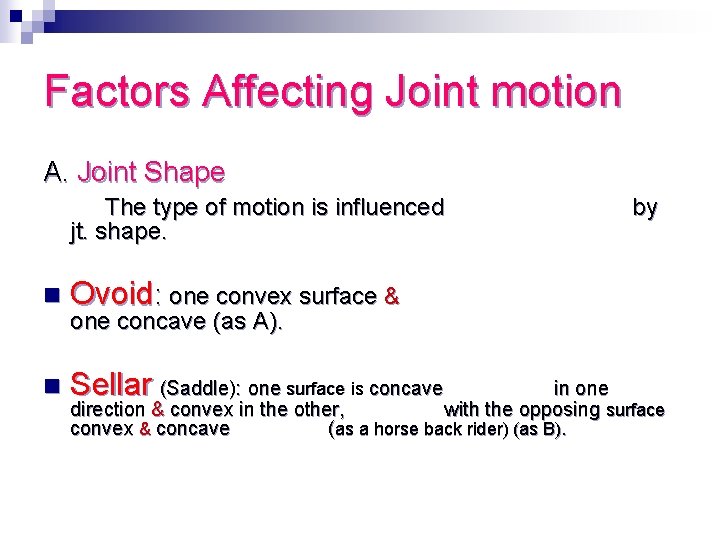 Factors Affecting Joint motion

A. Joint Shape

The type of motion is influenced by jt. shape.

Ovoid: one convex surface & one concave (as A).

Sellar (Saddle): one surface is concave in one direction & convex in the other, with the opposing surface convex & concave (as a horse back rider) (as B).